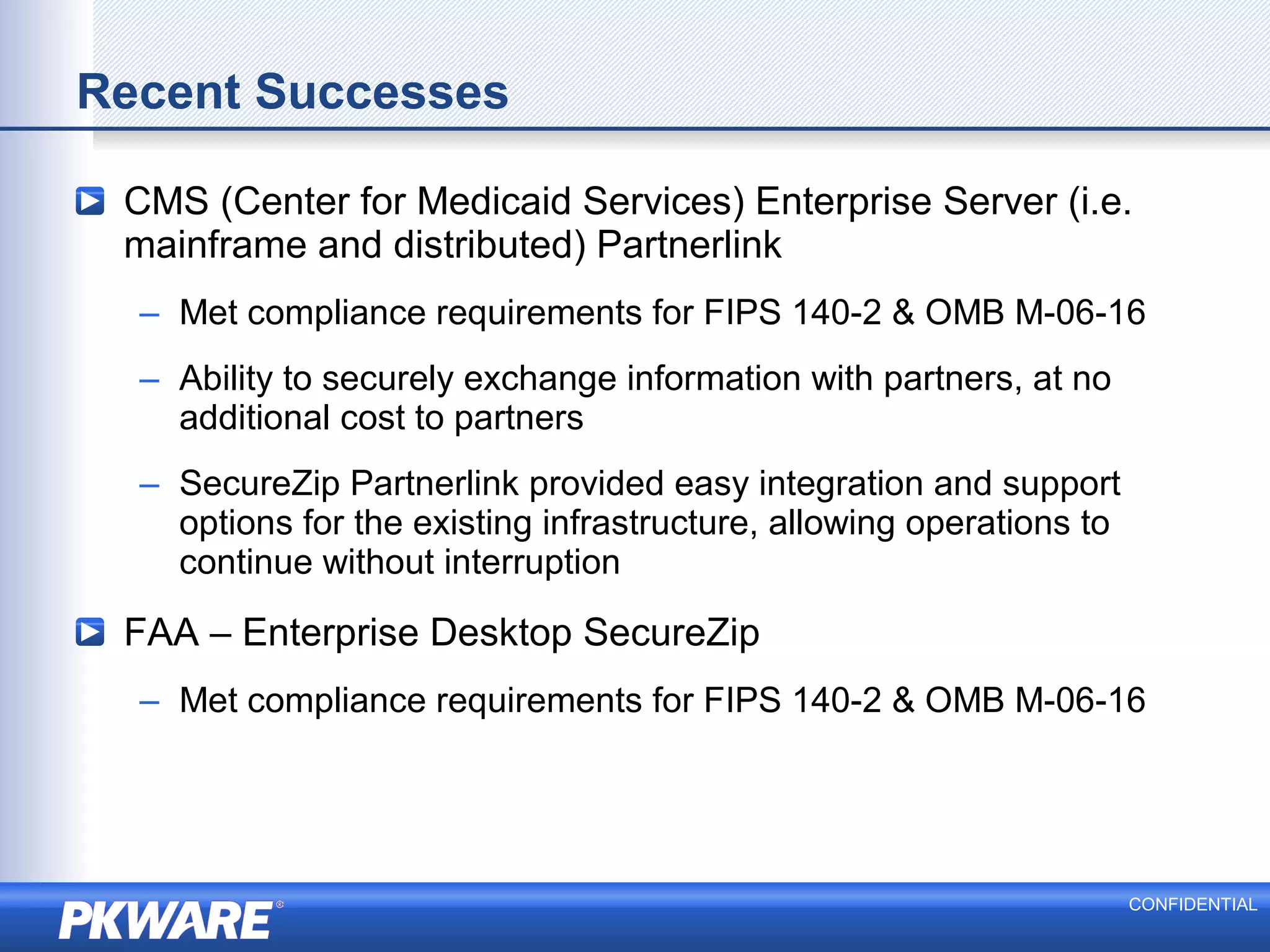 Recent Successes

CMS (Center for Medicaid Services) Enterprise Server (i.e. mainframe and distributed) Partnerlink

– Met compliance requirements for FIPS 140-2 & OMB M-06-16

– Ability to securely exchange information with partners, at no additional cost to partners

– SecureZip Partnerlink provided easy integration and support options for the existing infrastructure, allowing operations to continue without interruption

FAA – Enterprise Desktop SecureZip

– Met compliance requirements for FIPS 140-2 & OMB M-06-16

PKWARE®

CONFIDENTIAL